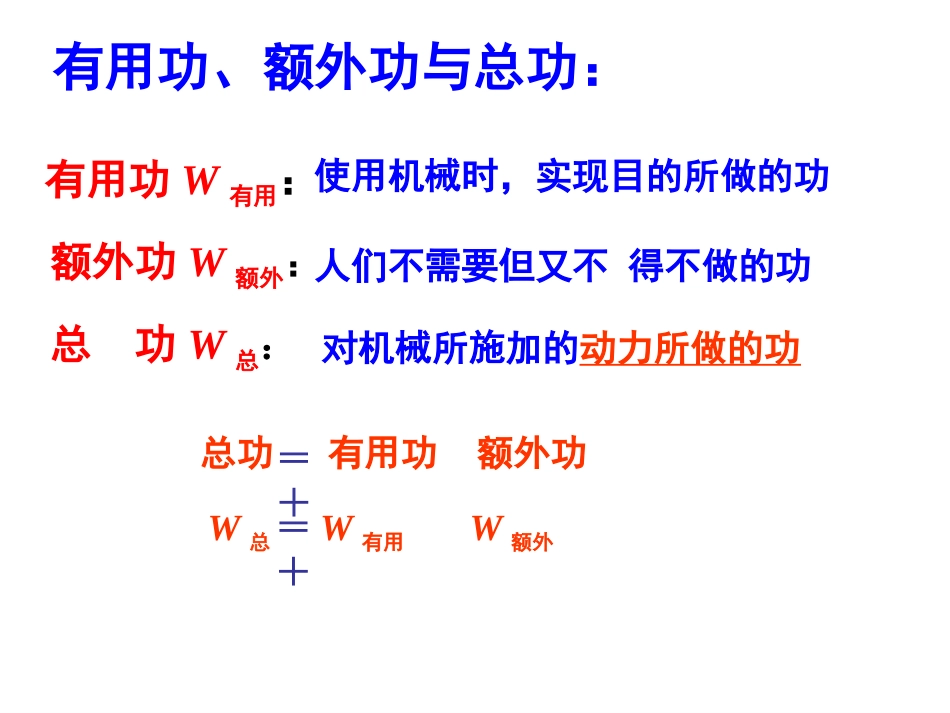 有用功、额外功与总功：

有用功 $W_{有用}$：使用机械时，实现目的所做的功

额外功 $W_{额外}$：人们不需要但又不 得不做的功

总 功 $W_{总}$： 对机械所施加的动力所做的功

总功＝ 有用功 额外功

＋

$W_{总}$＝$W_{有用}$ $W_{额外}$

＋